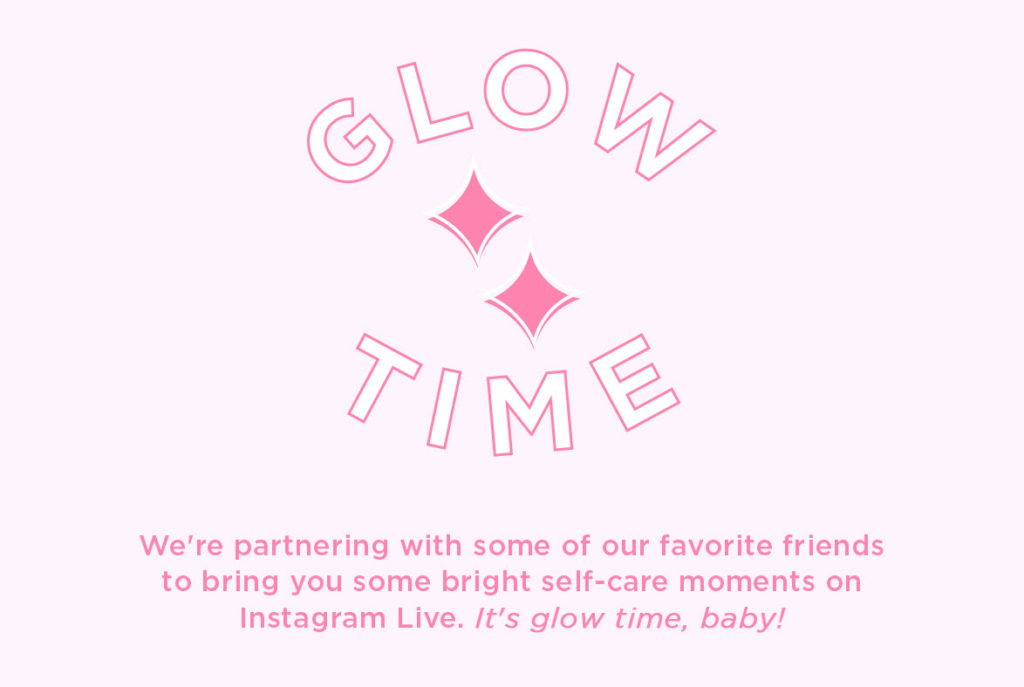 GLOW

TIME

We're partnering with some of our favorite friends to bring you some bright self-care moments on Instagram Live. It's glow time, baby!